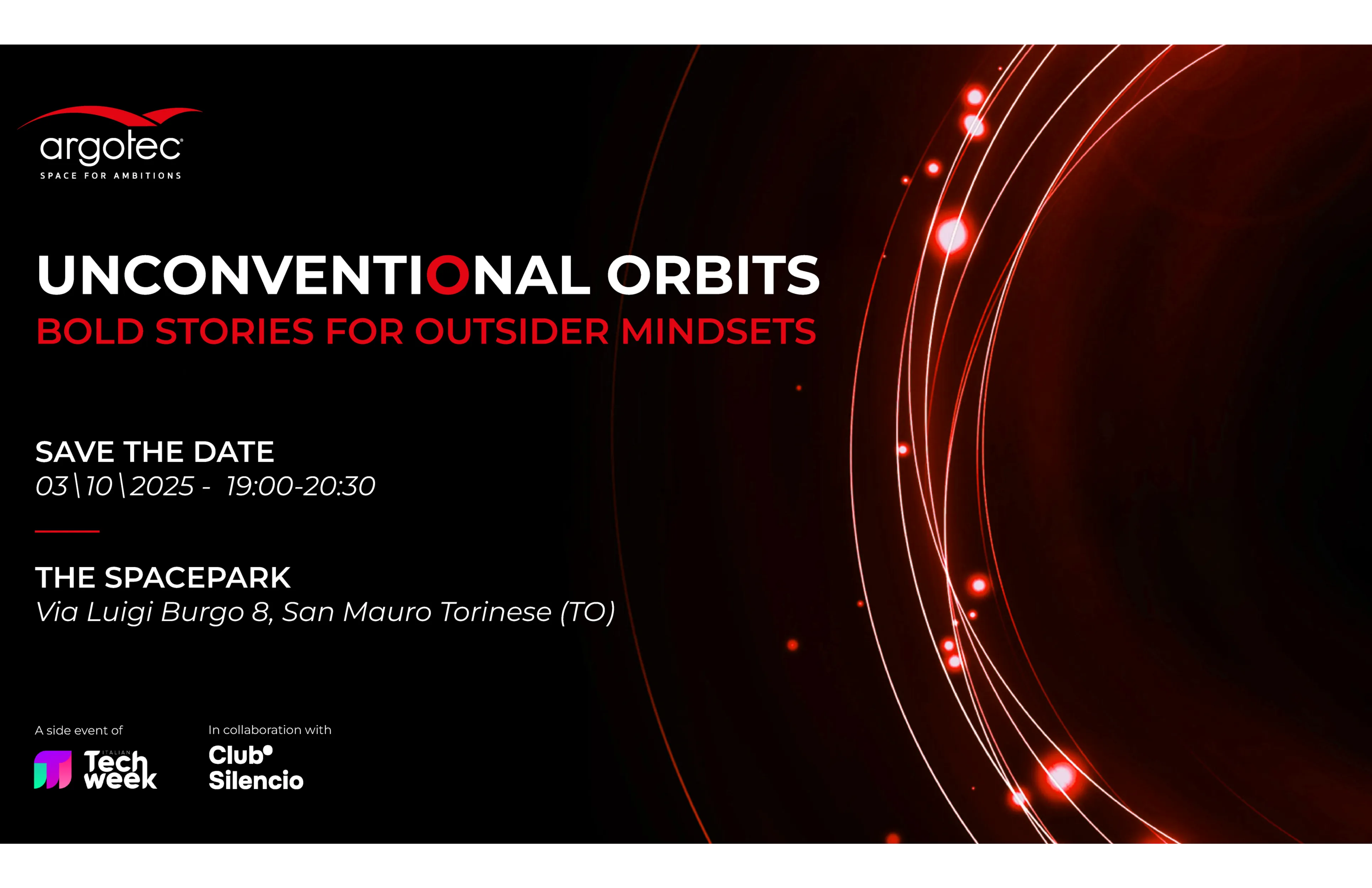 argotec
SPACE FOR AMBITIONS

UNCONVENTIONAL ORBITS
BOLD STORIES FOR OUTSIDER MINDSETS

SAVE THE DATE
03\10\2025 - 19:00-20:30

THE SPACEPARK
Via Luigi Burgo 8, San Mauro Torinese (TO)

A side event of
ITALIAN Tech week

In collaboration with
Club Silencio